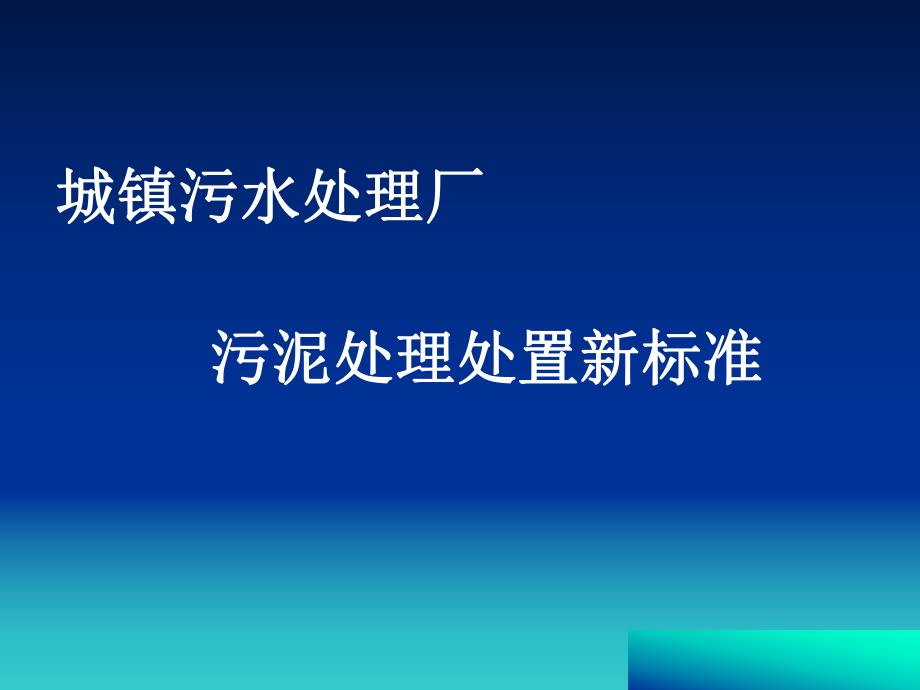 城镇污水处理厂

污泥处理处置新标准